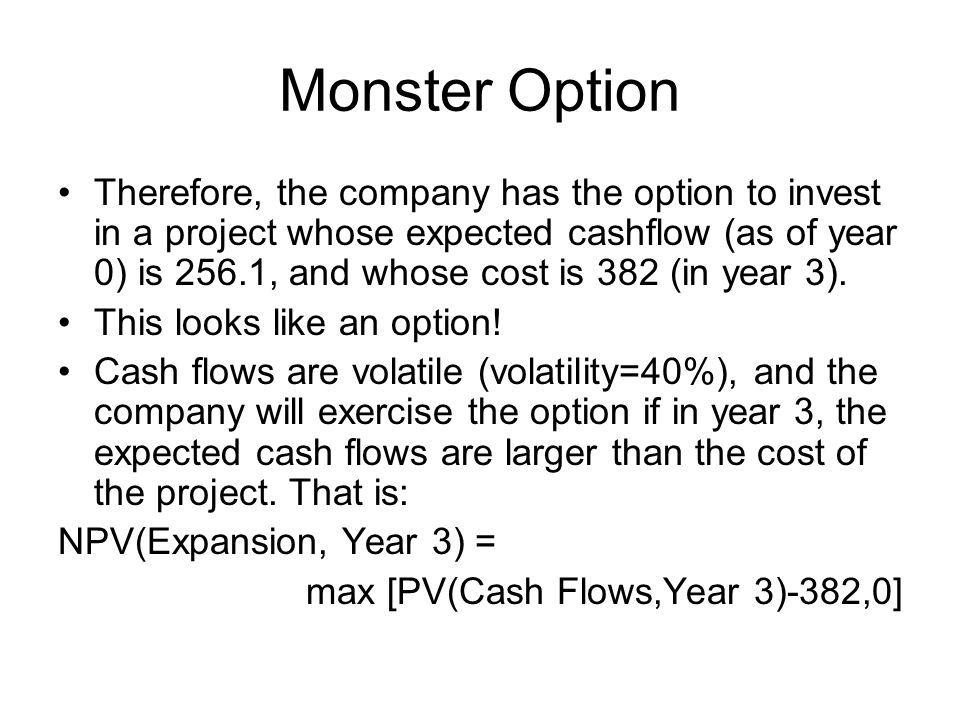 Monster Option

• Therefore, the company has the option to invest in a project whose expected cashflow (as of year 0) is 256.1, and whose cost is 382 (in year 3).

• This looks like an option!

• Cash flows are volatile (volatility=40%), and the company will exercise the option if in year 3, the expected cash flows are larger than the cost of the project. That is:

NPV(Expansion, Year 3) =

max [PV(Cash Flows,Year 3)-382,0]